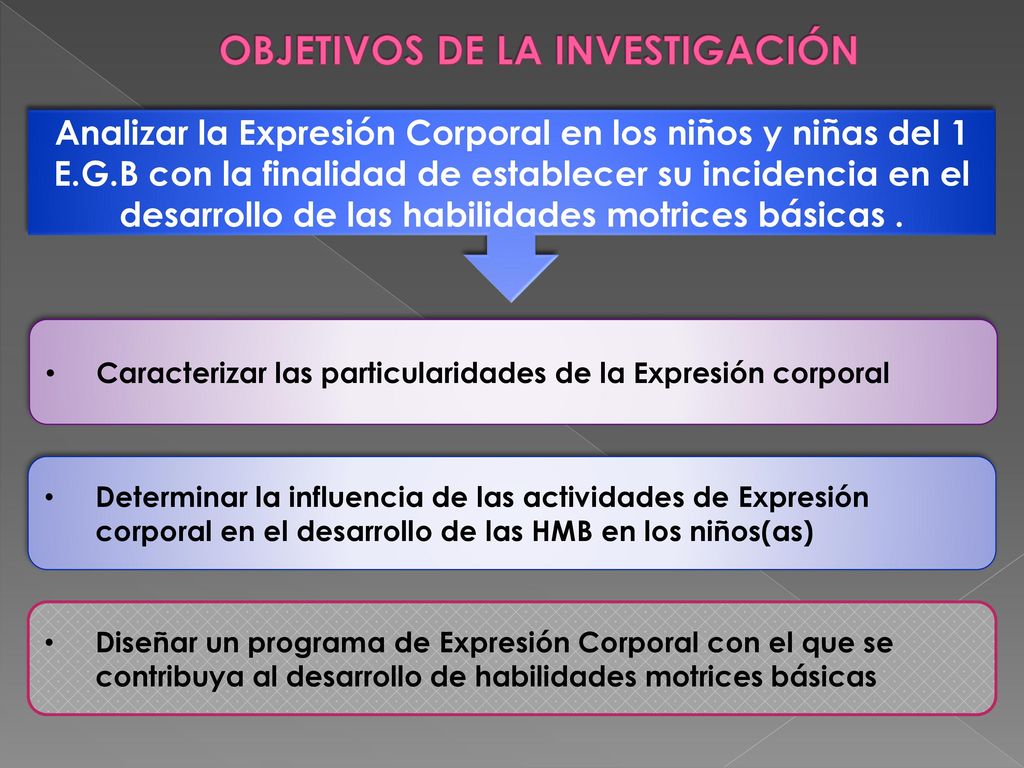 OBJETIVOS DE LA INVESTIGACIÓN

Analizar la Expresión Corporal en los niños y niñas del 1 E.G.B con la finalidad de establecer su incidencia en el desarrollo de las habilidades motrices básicas .

• Caracterizar las particularidades de la Expresión corporal

• Determinar la influencia de las actividades de Expresión corporal en el desarrollo de las HMB en los niños(as)

• Diseñar un programa de Expresión Corporal con el que se contribuya al desarrollo de habilidades motrices básicas